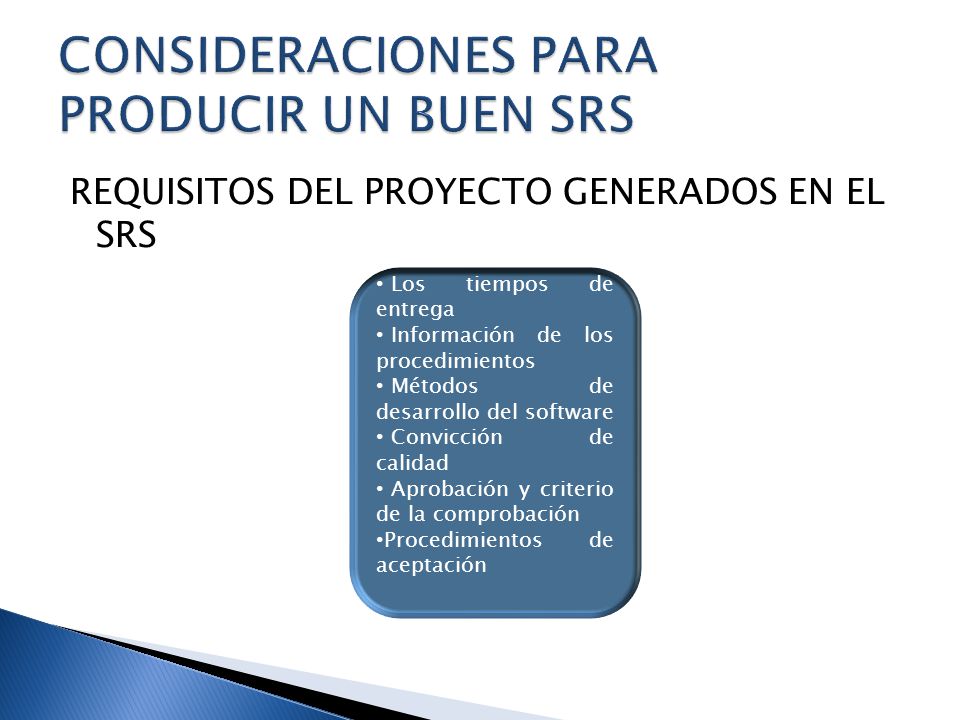 CONSIDERACIONES PARA PRODUCIR UN BUEN SRS

REQUISITOS DEL PROYECTO GENERADOS EN EL SRS

• Los tiempos de entrega
• Información de los procedimientos
• Métodos de desarrollo del software
• Convicción de calidad
• Aprobación y criterio de la comprobación
•Procedimientos de aceptación